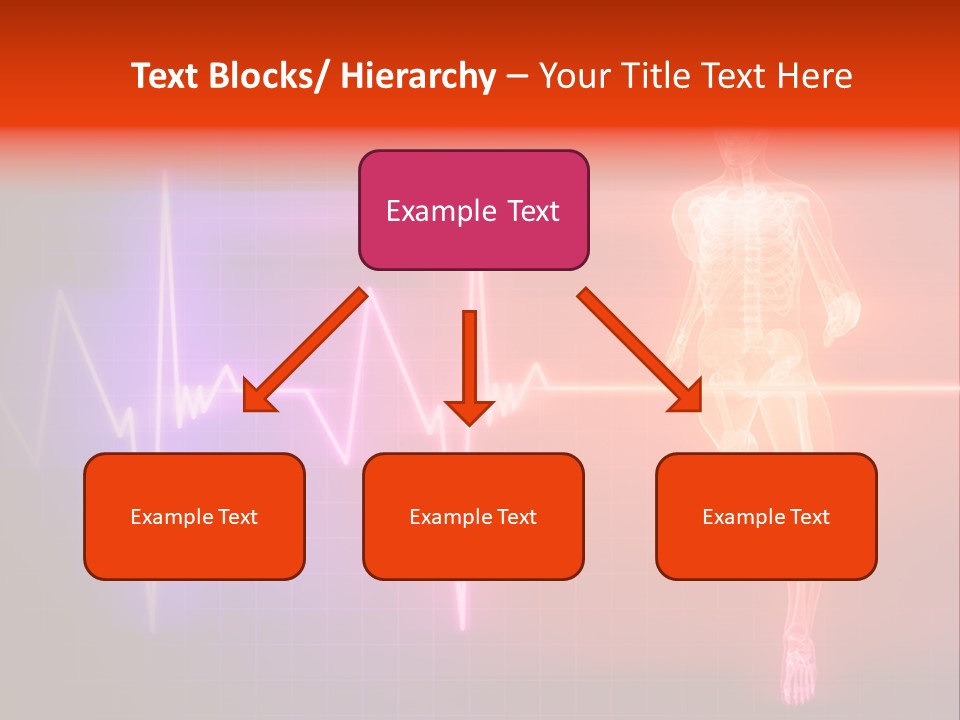 Text Blocks/ Hierarchy – Your Title Text Here

Example Text

Example Text

Example Text

Example Text